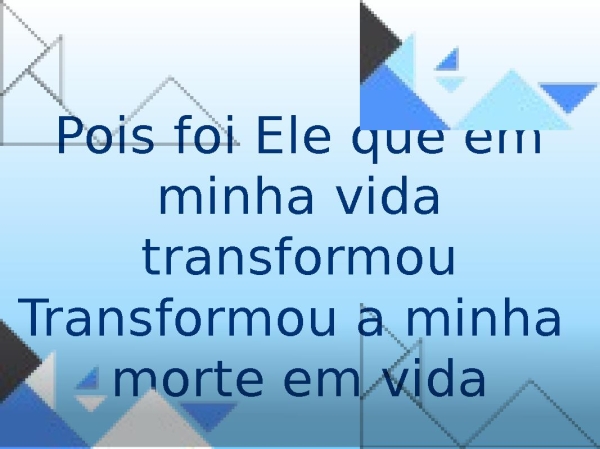 Pois foi Ele que em minha vida transformou
Transformou a minha morte em vida